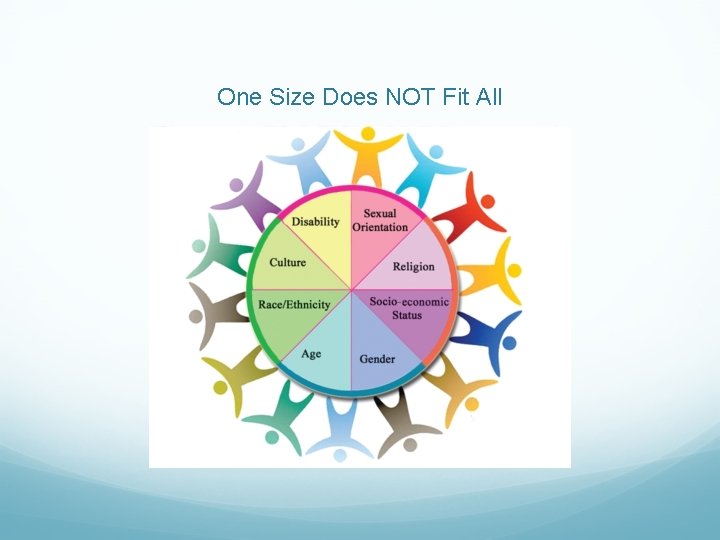 One Size Does NOT Fit All

Disability

Sexual Orientation

Religion

Socio-economic Status

Gender

Age

Race/Ethnicity

Culture